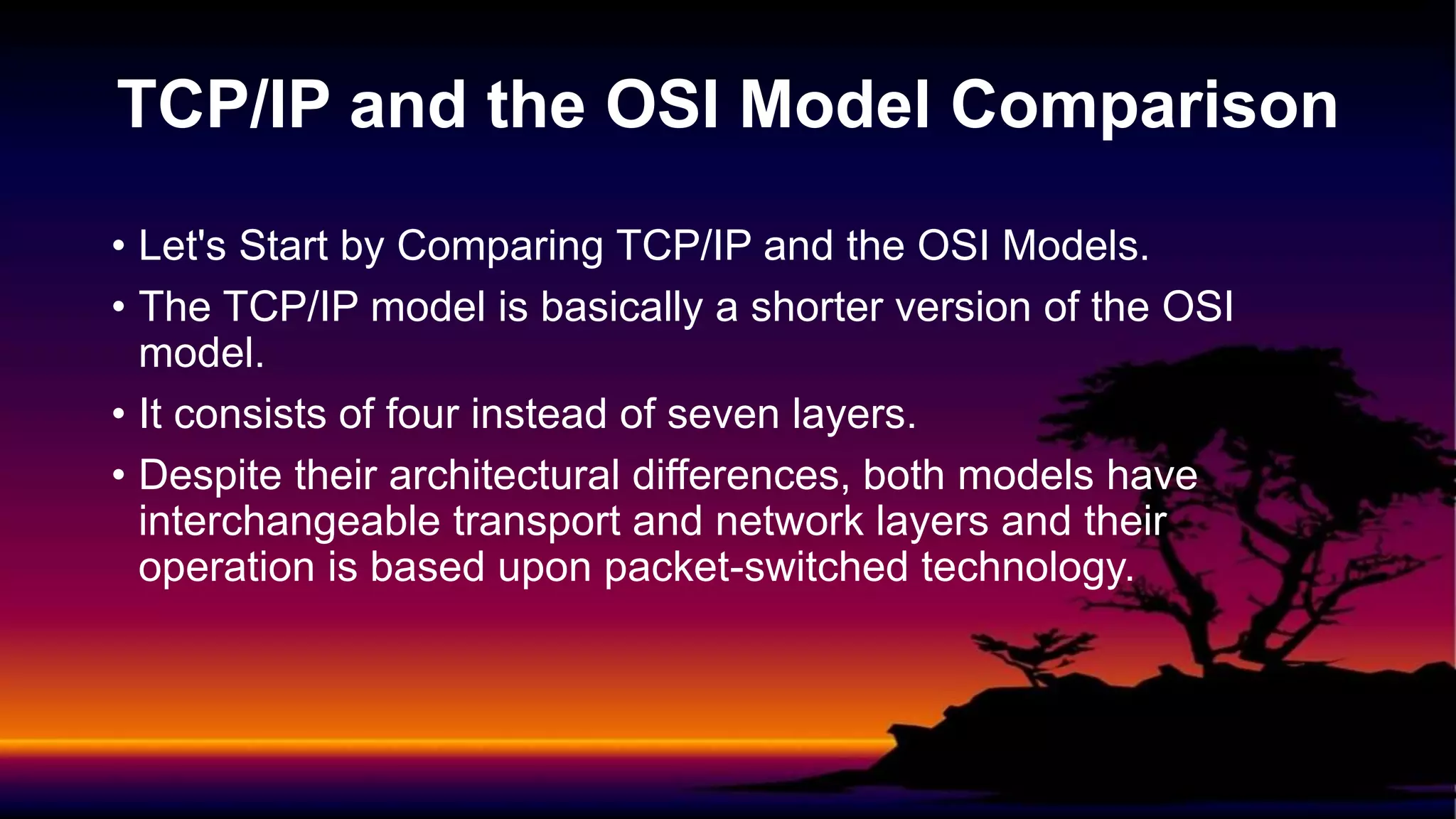 TCP/IP and the OSI Model Comparison

• Let's Start by Comparing TCP/IP and the OSI Models.

• The TCP/IP model is basically a shorter version of the OSI model.

• It consists of four instead of seven layers.

• Despite their architectural differences, both models have interchangeable transport and network layers and their operation is based upon packet-switched technology.